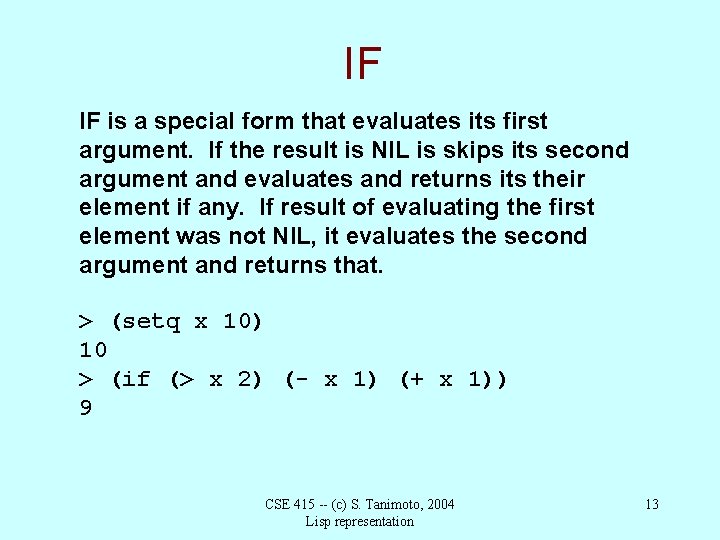 IF

IF is a special form that evaluates its first argument. If the result is NIL is skips its second argument and evaluates and returns its their element if any. If result of evaluating the first element was not NIL, it evaluates the second argument and returns that.

> (setq x 10)
10
> (if (> x 2) (- x 1) (+ x 1))
9

CSE 415 -- (c) S. Tanimoto, 2004
Lisp representation

13